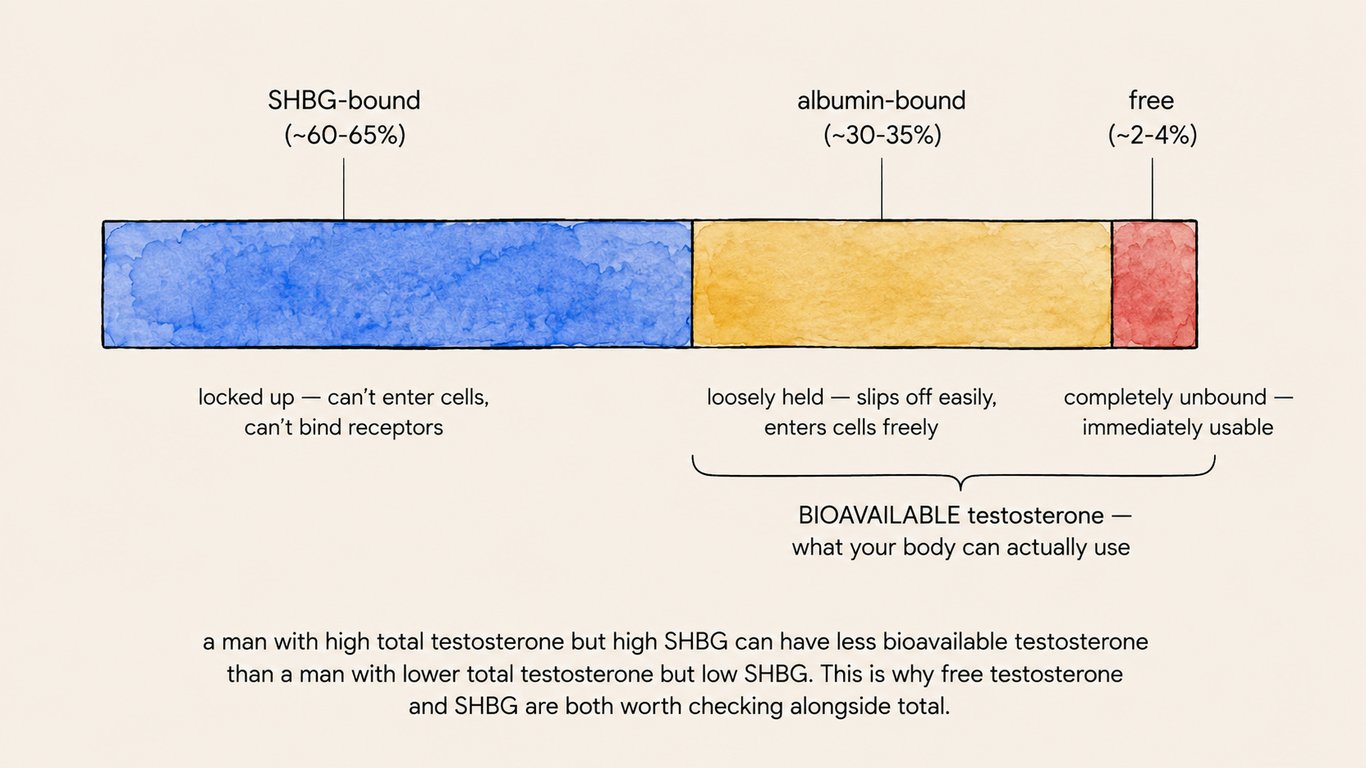 SHBG-bound
(~60-65%)

albumin-bound
(~30-35%)

free
(~2-4%)

locked up — can't enter cells, can't bind receptors

loosely held — slips off easily, enters cells freely

completely unbound — immediately usable

BIOAVAILABLE testosterone — what your body can actually use

a man with high total testosterone but high SHBG can have less bioavailable testosterone than a man with lower total testosterone but low SHBG. This is why free testosterone and SHBG are both worth checking alongside total.